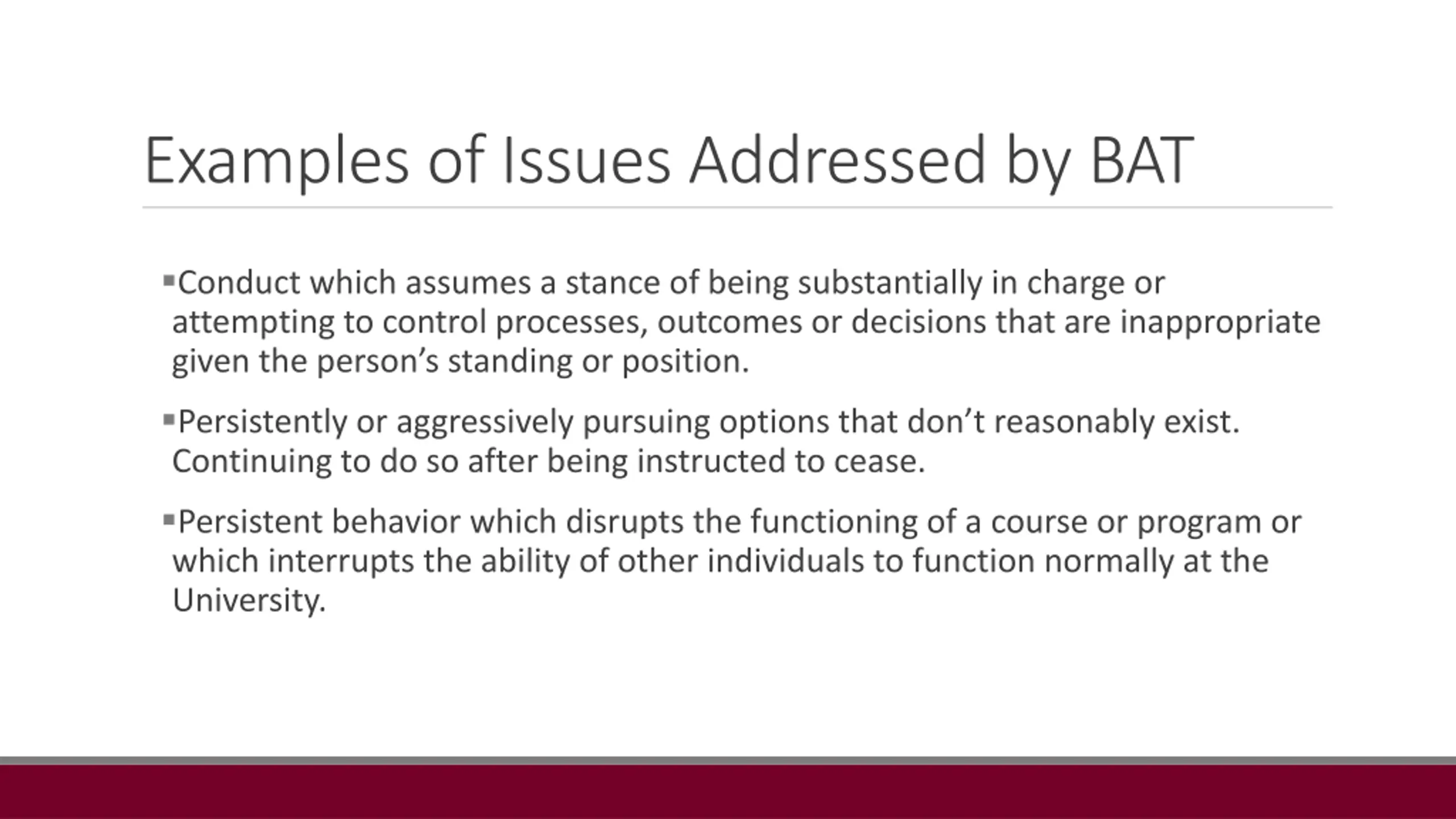 Examples of Issues Addressed by BAT

▪Conduct which assumes a stance of being substantially in charge or attempting to control processes, outcomes or decisions that are inappropriate given the person’s standing or position.

▪Persistently or aggressively pursuing options that don’t reasonably exist. Continuing to do so after being instructed to cease.

▪Persistent behavior which disrupts the functioning of a course or program or which interrupts the ability of other individuals to function normally at the University.